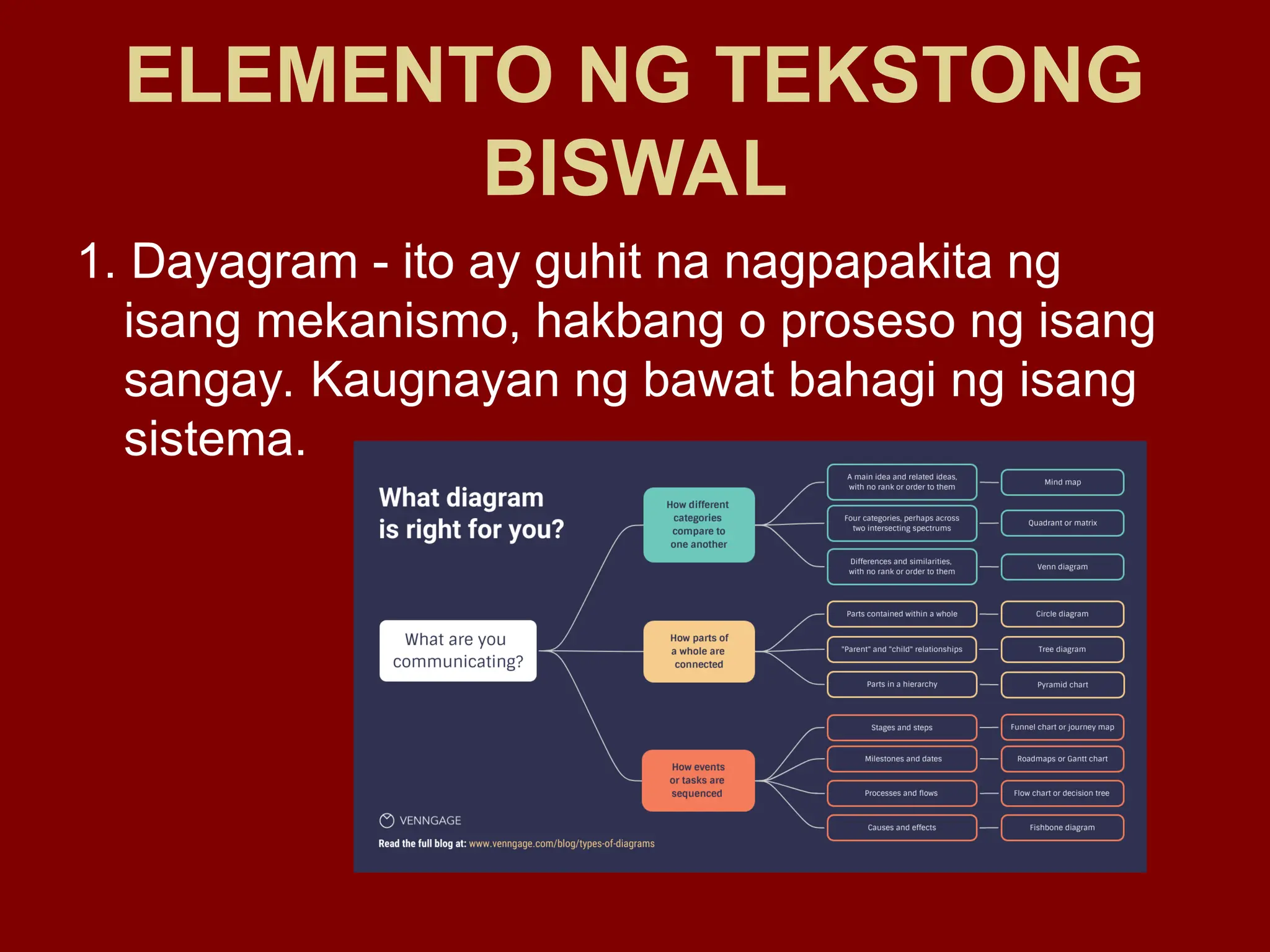 ELEMENTO NG TEKSTONG BISWAL

1. Dayagram - ito ay guhit na nagpapakita ng isang mekanismo, hakbang o proseso ng isang sangay. Kaugnayan ng bawat bahagi ng isang sistema.

What diagram is right for you?

What are you communicating?

How different categories compare to one another

A main idea and related ideas, with no rank or order to them

Mind map

Four categories, perhaps across two intersecting spectrums

Quadrant or matrix

Differences and similarities, with no rank or order to them

Venn diagram

How parts of a whole are connected

Parts contained within a whole

Circle diagram

"Parent" and "child" relationships

Tree diagram

Parts in a hierarchy

Pyramid chart

How events or tasks are sequenced

Stages and steps

Funnel chart or journey map

Milestones and dates

Roadmaps or Gantt chart

Processes and flows

Flow chart or decision tree

Causes and effects

Fishbone diagram

VENNGAGE

Read the full blog at: www.venngage.com/blog/types-of-diagrams